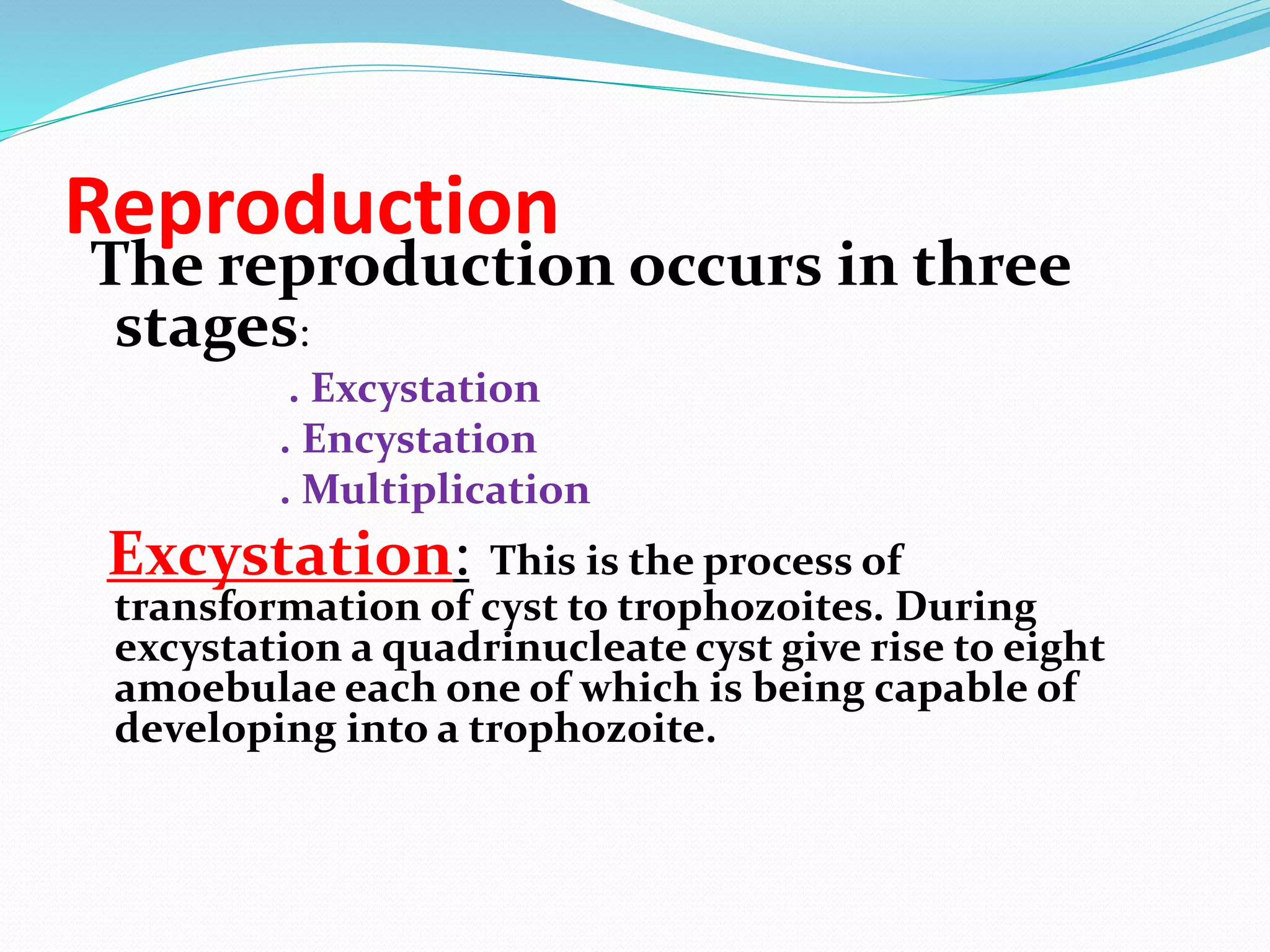 Reproduction

The reproduction occurs in three stages:

. Excystation
. Encystation
. Multiplication

Excystation: This is the process of transformation of cyst to trophozoites. During excystation a quadrinucleate cyst give rise to eight amoebulae each one of which is being capable of developing into a trophozoite.